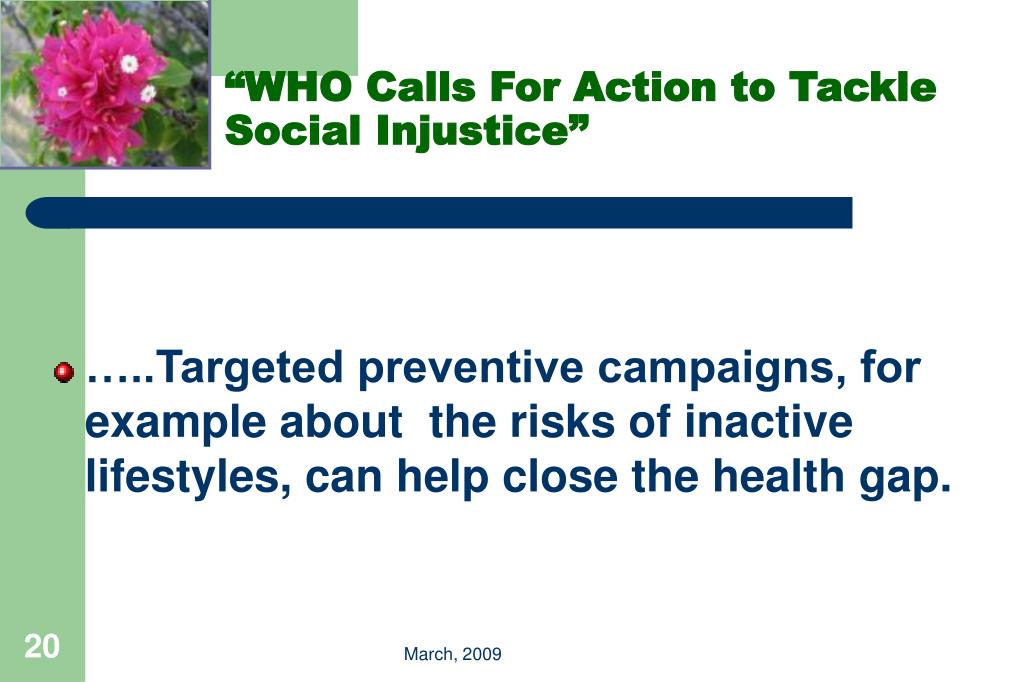 “WHO Calls For Action to Tackle Social Injustice”

…..Targeted preventive campaigns, for example about  the risks of inactive lifestyles, can help close the health gap.

20

March, 2009